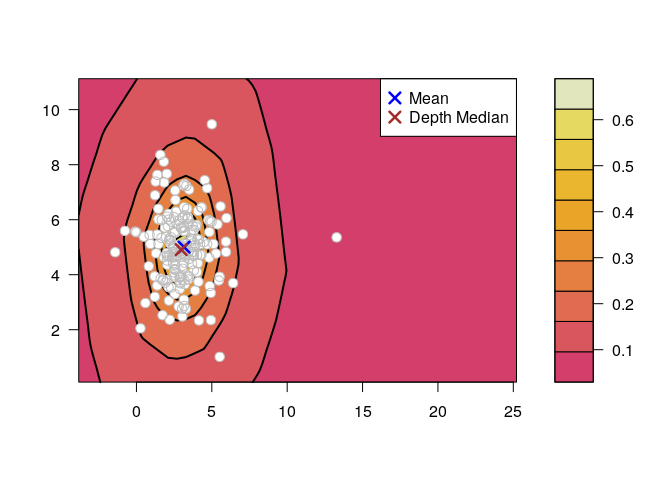 Mean
Depth Median

10
8
6
4
2

0
5
10
15
20
25

0.6
0.5
0.4
0.3
0.2
0.1